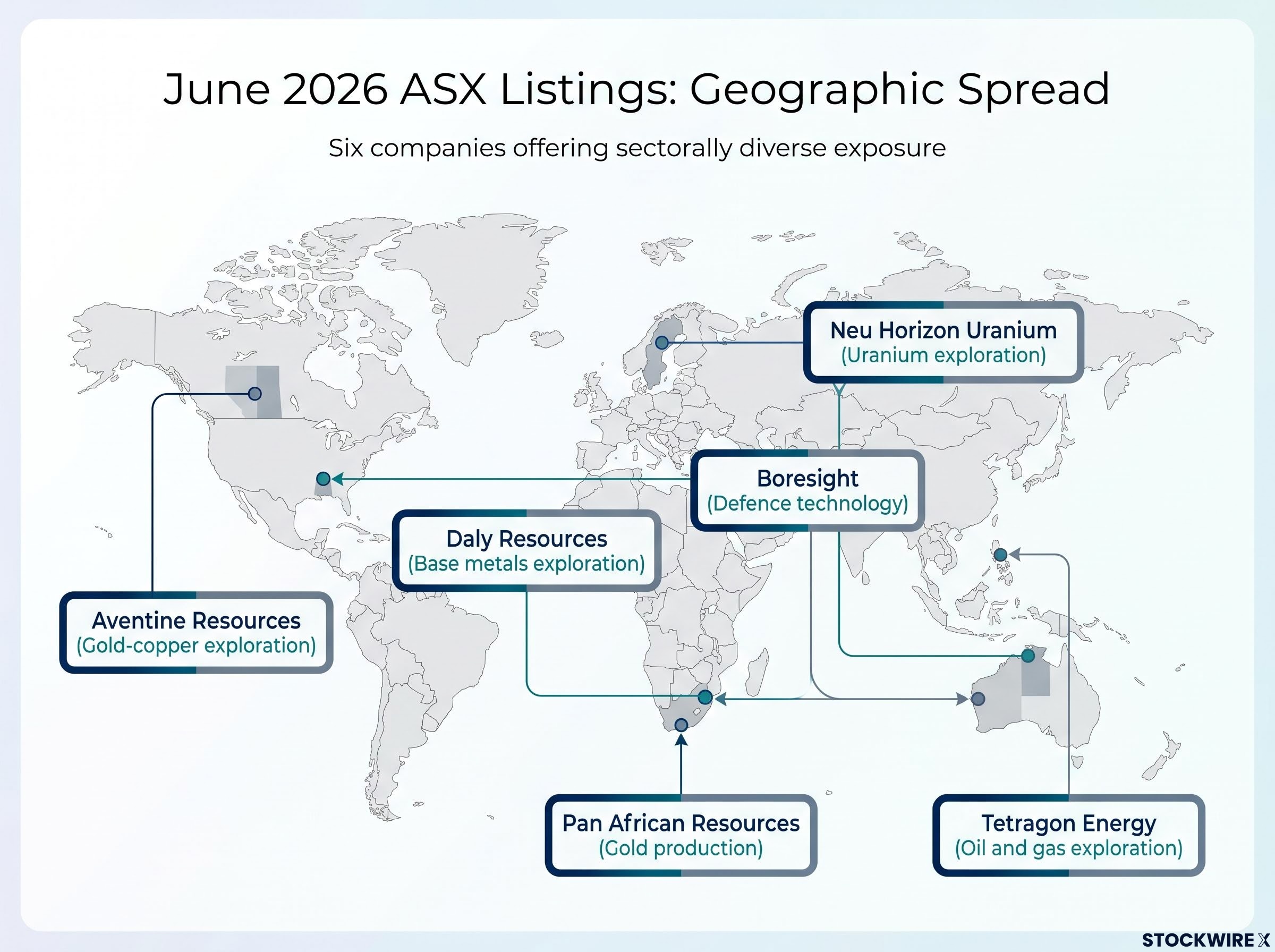 June 2026 ASX Listings: Geographic Spread

Six companies offering sectorally diverse exposure

Neu Horizon Uranium
(Uranium exploration)

Boresight
(Defence technology)

Daly Resources
(Base metals exploration)

Aventine Resources
(Gold-copper exploration)

Pan African Resources
(Gold production)

Tetragon Energy
(Oil and gas exploration)

STOCKWIRE X